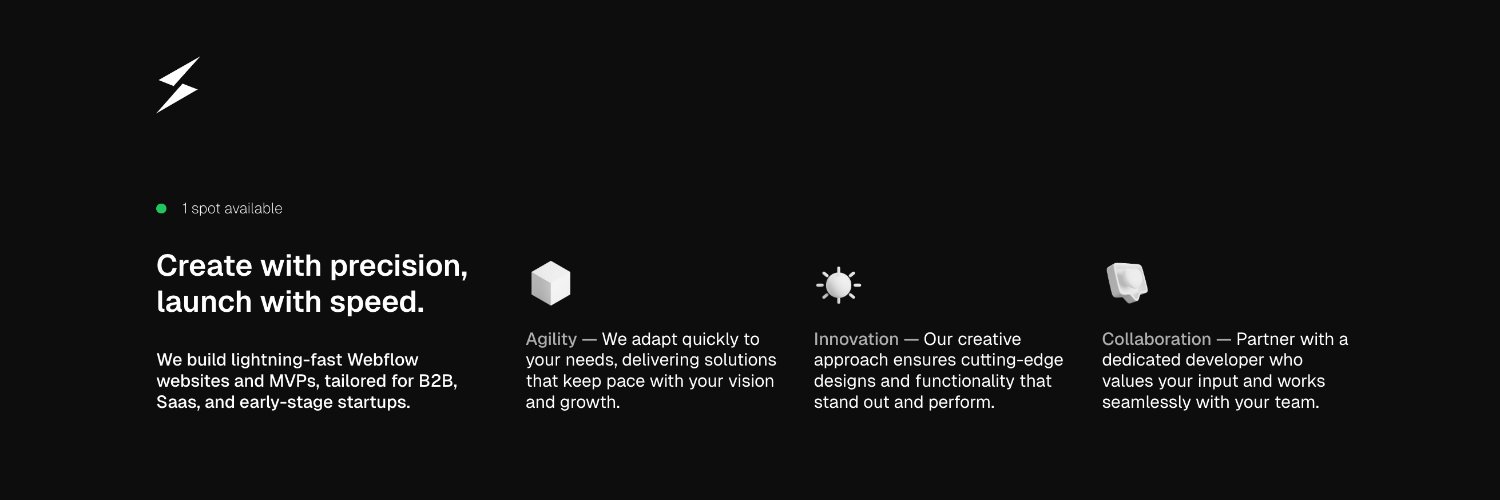 1 spot available

Create with precision, launch with speed.

We build lightning-fast Webflow websites and MVPs, tailored for B2B, Saas, and early-stage startups.

Agility — We adapt quickly to your needs, delivering solutions that keep pace with your vision and growth.

Innovation — Our creative approach ensures cutting-edge designs and functionality that stand out and perform.

Collaboration — Partner with a dedicated developer who values your input and works seamlessly with your team.